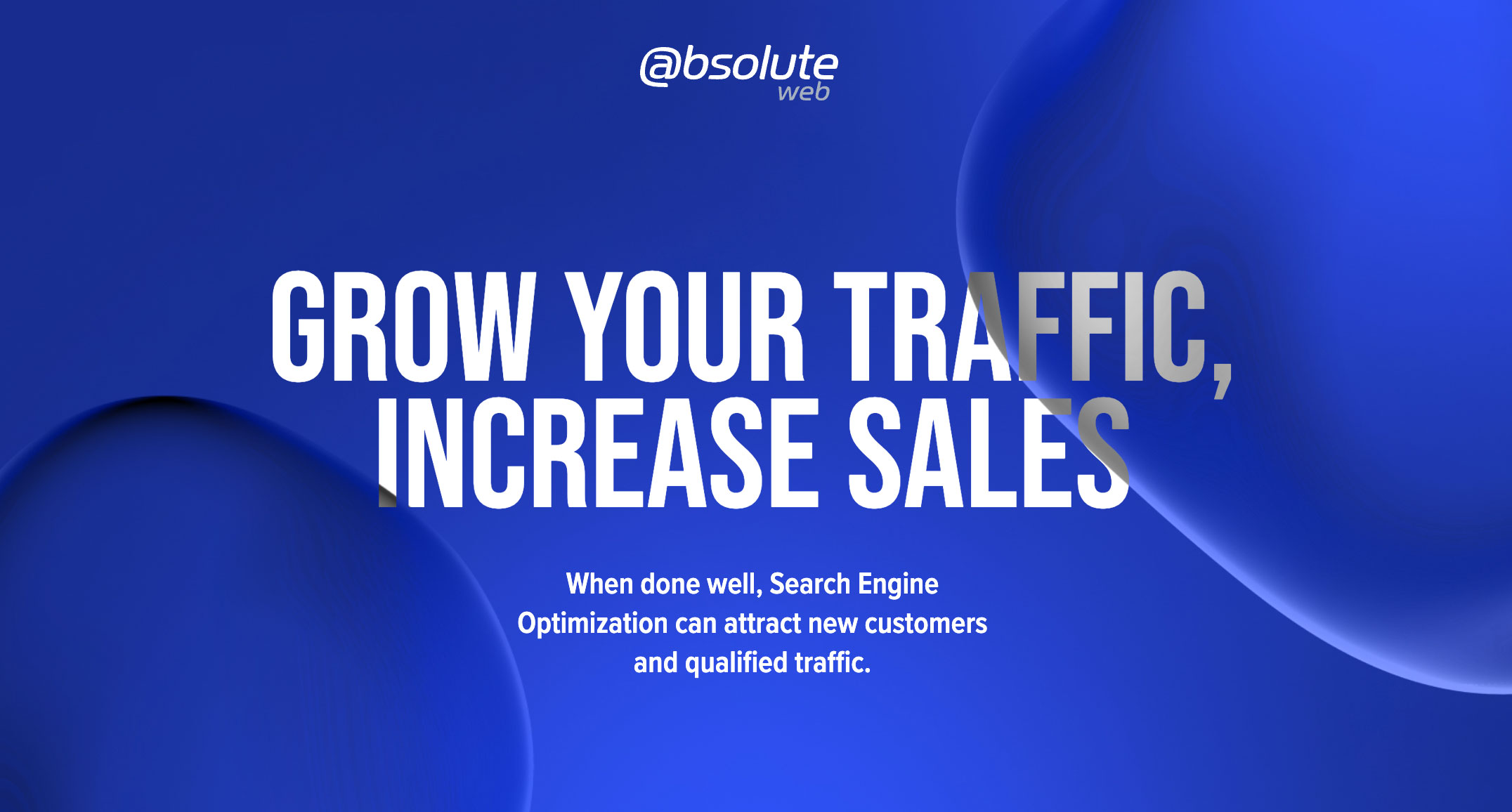 @bsolute
web

GROW YOUR TRAFFIC, INCREASE SALES

When done well, Search Engine Optimization can attract new customers and qualified traffic.